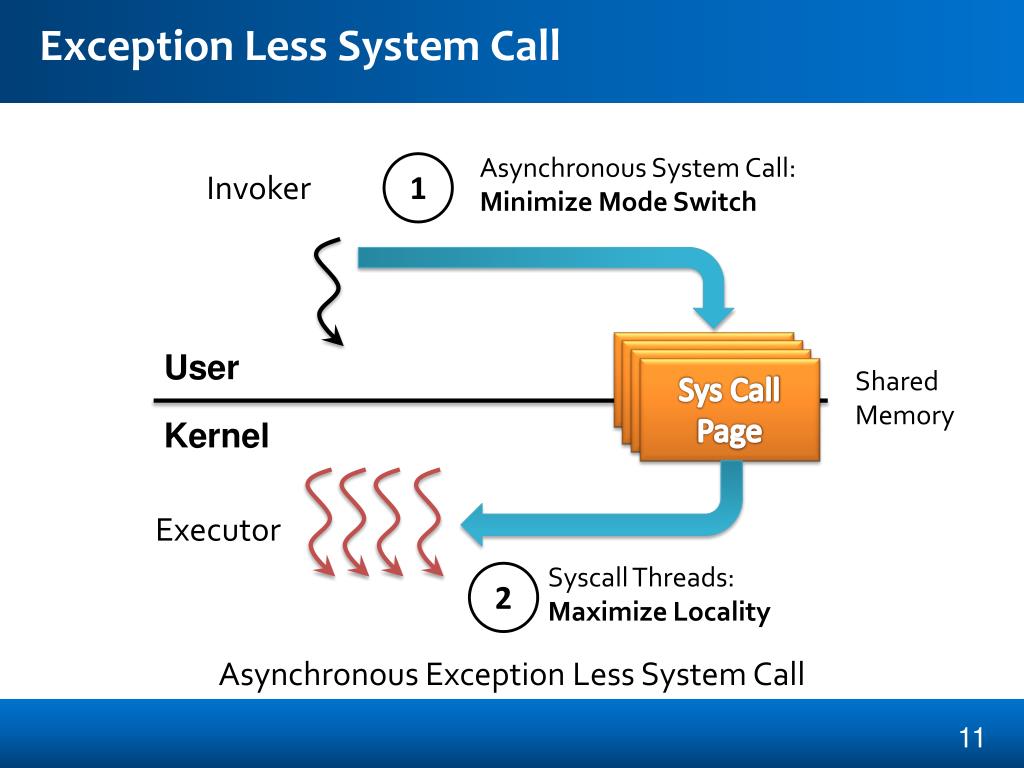 Exception Less System Call

Invoker

1

Asynchronous System Call:
**Minimize Mode Switch**

User

Kernel

Sys Call Page

Shared Memory

Executor

2

Syscall Threads:
**Maximize Locality**

Asynchronous Exception Less System Call

11